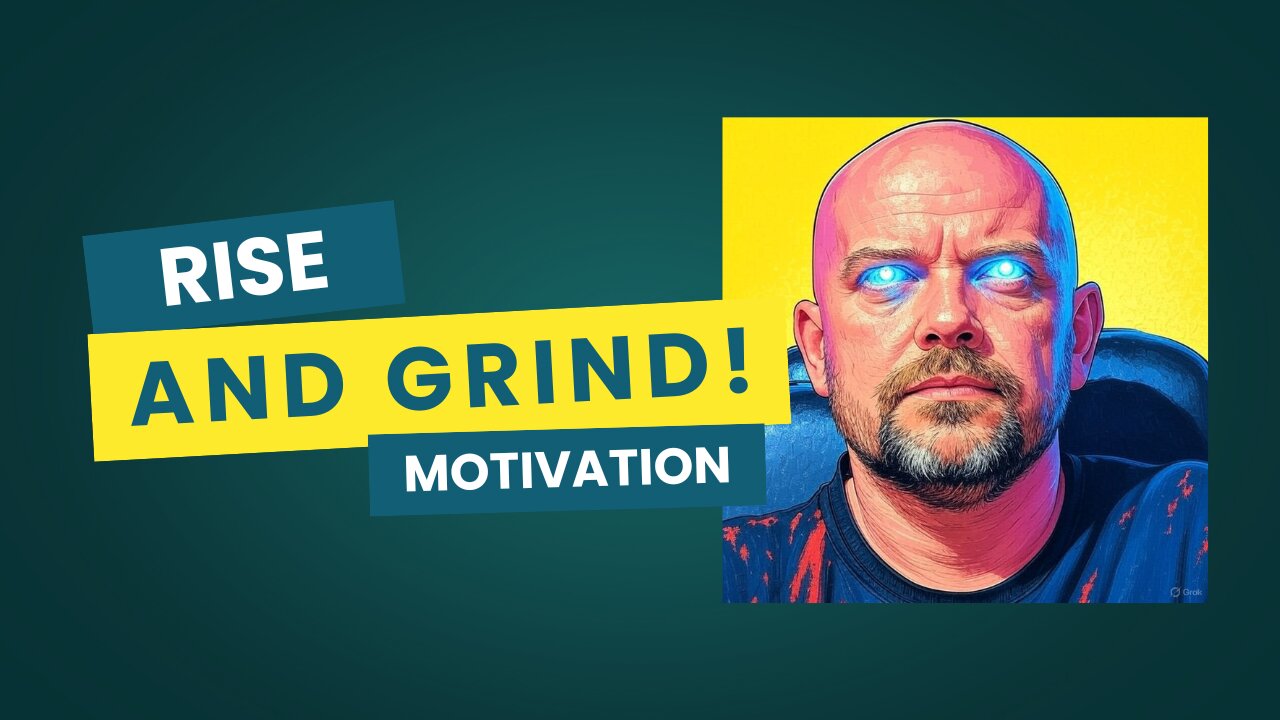 RISE
AND GRIND!
MOTIVATION
Grok